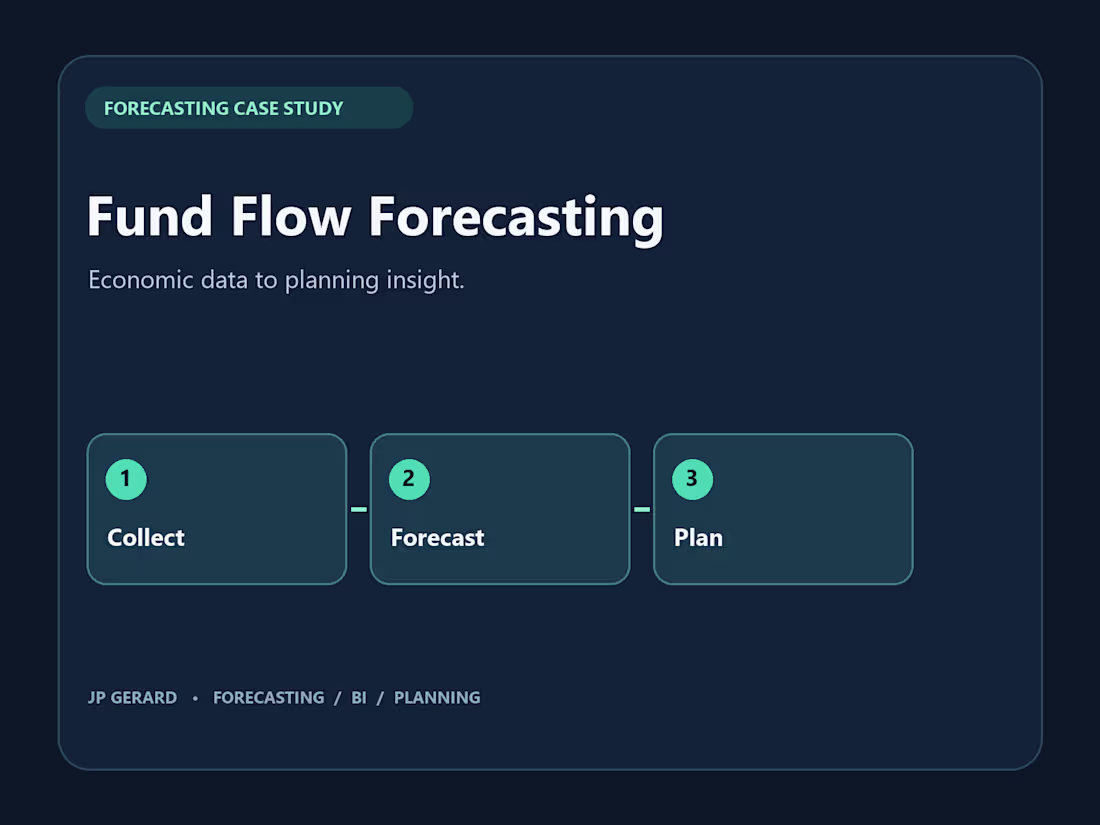 FORECASTING CASE STUDY

Fund Flow Forecasting

Economic data to planning insight.

1
Collect

2
Forecast

3
Plan

JP GERARD • FORECASTING / BI / PLANNING